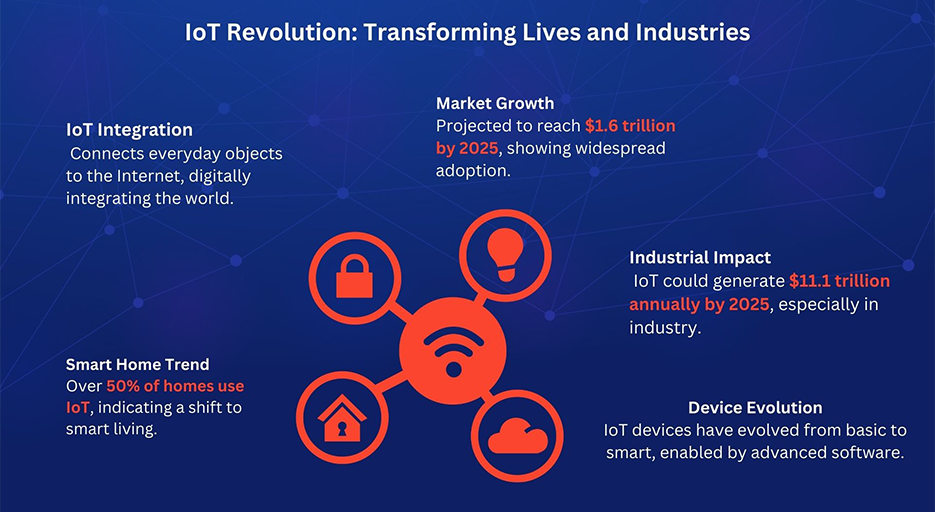 IoT Revolution: Transforming Lives and Industries

IoT Integration
Connects everyday objects to the Internet, digitally integrating the world.

Market Growth
Projected to reach $1.6 trillion by 2025, showing widespread adoption.

Industrial Impact
IoT could generate $11.1 trillion annually by 2025, especially in industry.

Smart Home Trend
Over 50% of homes use IoT, indicating a shift to smart living.

Device Evolution
IoT devices have evolved from basic to smart, enabled by advanced software.